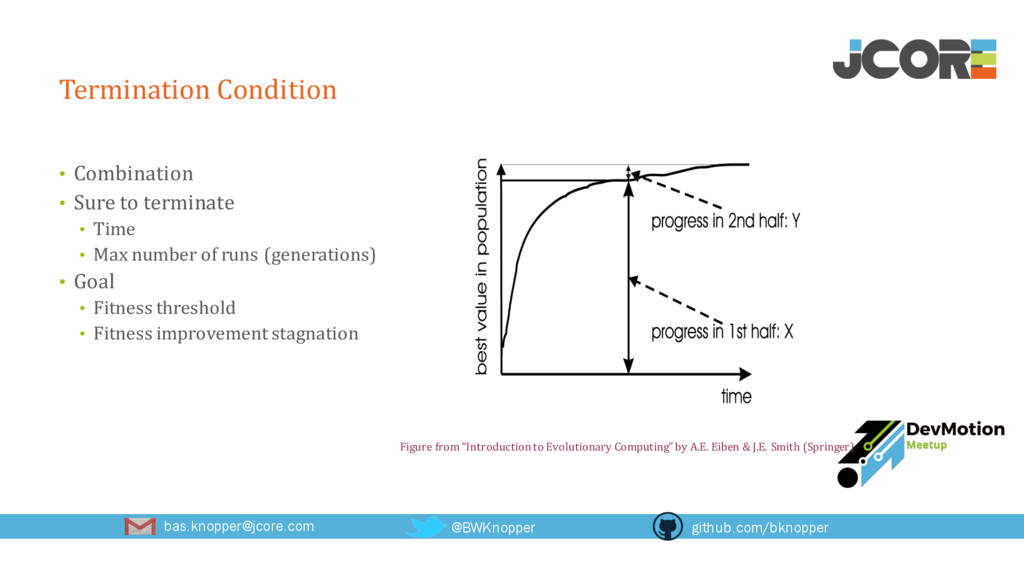 JCORE

Termination Condition

• Combination
• Sure to terminate
  • Time
  • Max number of runs (generations)
• Goal
  • Fitness threshold
  • Fitness improvement stagnation

best value in population

progress in 2nd half: Y

progress in 1st half: X

time

Figure from "Introduction to Evolutionary Computing" by A.E. Eiben & J.E. Smith (Springer)

DevMotion Meetup

bas.knopper@jcore.com

@BWKnopper

github.com/bknopper